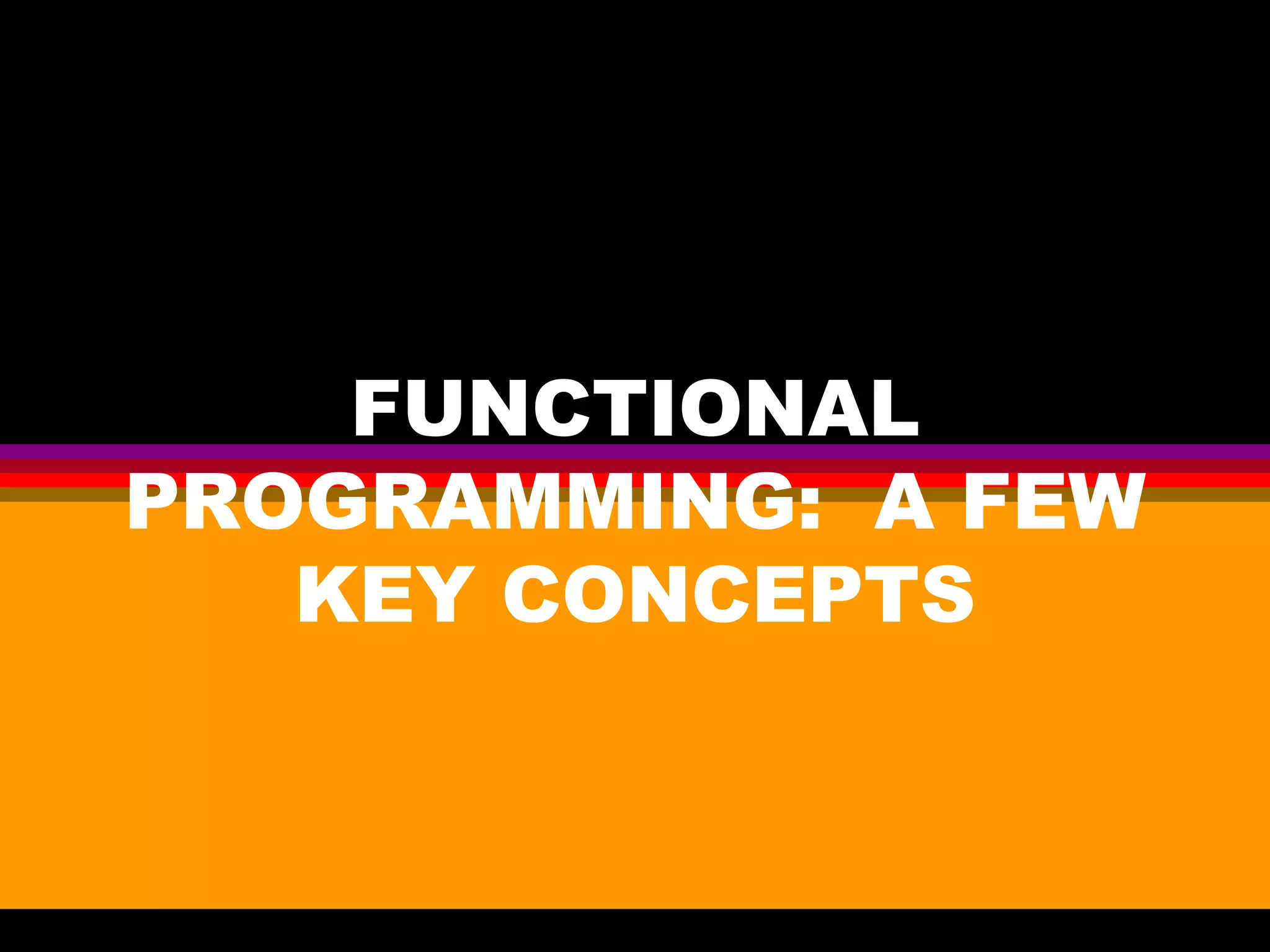 FUNCTIONAL PROGRAMMING:  A FEW KEY CONCEPTS